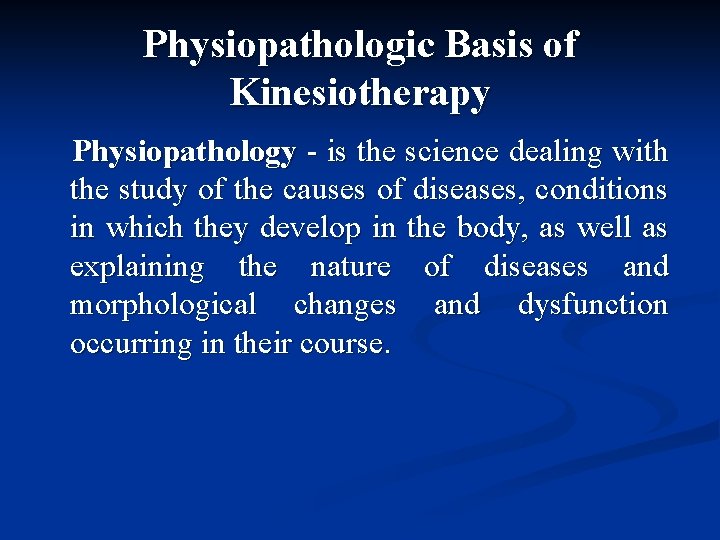 Physiopathologic Basis of Kinesiotherapy

Physiopathology - is the science dealing with the study of the causes of diseases, conditions in which they develop in the body, as well as explaining the nature of diseases and morphological changes and dysfunction occurring in their course.